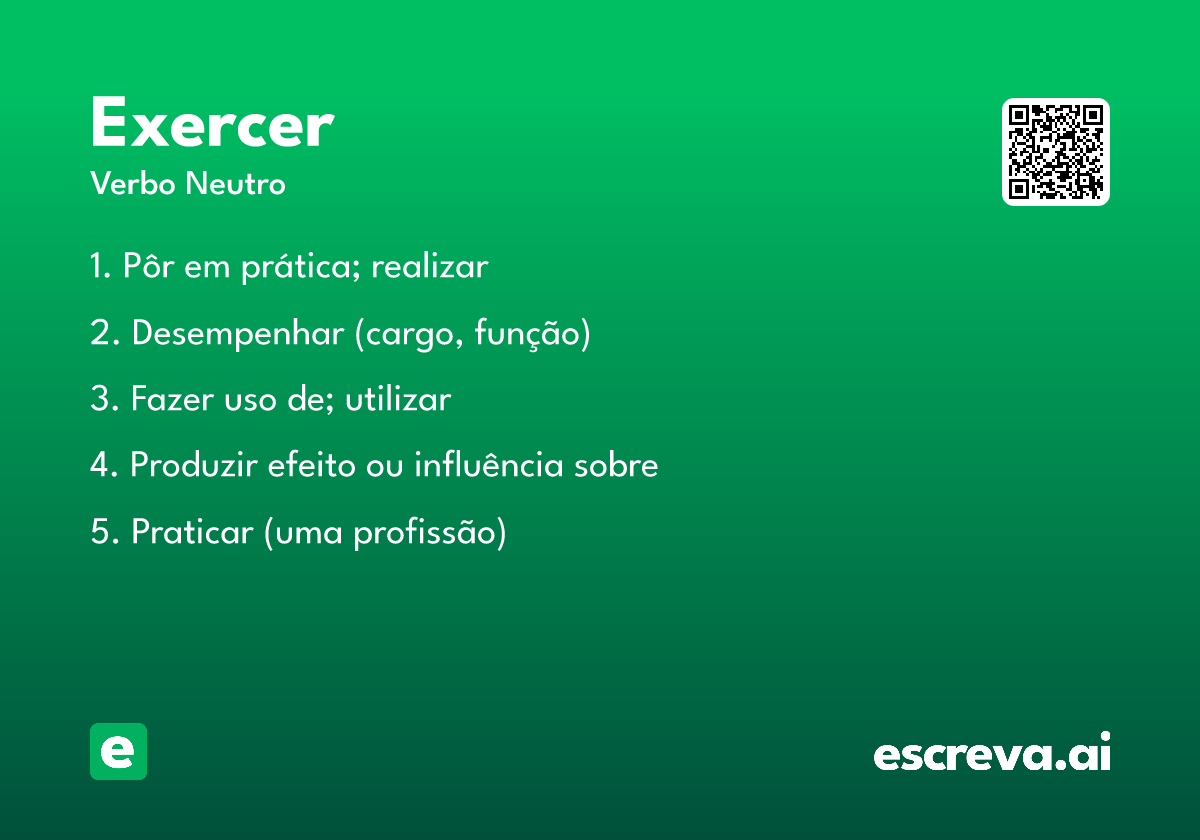 Exercer
Verbo Neutro

1. Pôr em prática; realizar

2. Desempenhar (cargo, função)

3. Fazer uso de; utilizar

4. Produzir efeito ou influência sobre

5. Praticar (uma profissão)

e

escreva.ai